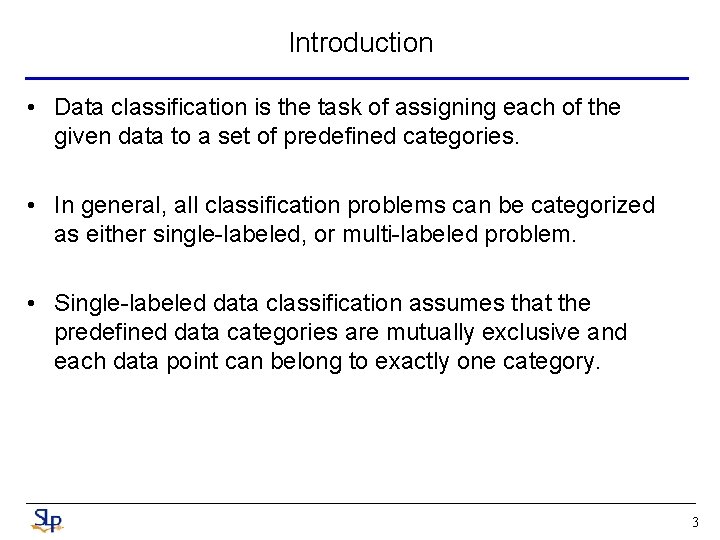 Introduction

• Data classification is the task of assigning each of the given data to a set of predefined categories.

• In general, all classification problems can be categorized as either single-labeled, or multi-labeled problem.

• Single-labeled data classification assumes that the predefined data categories are mutually exclusive and each data point can belong to exactly one category.

SLP

3